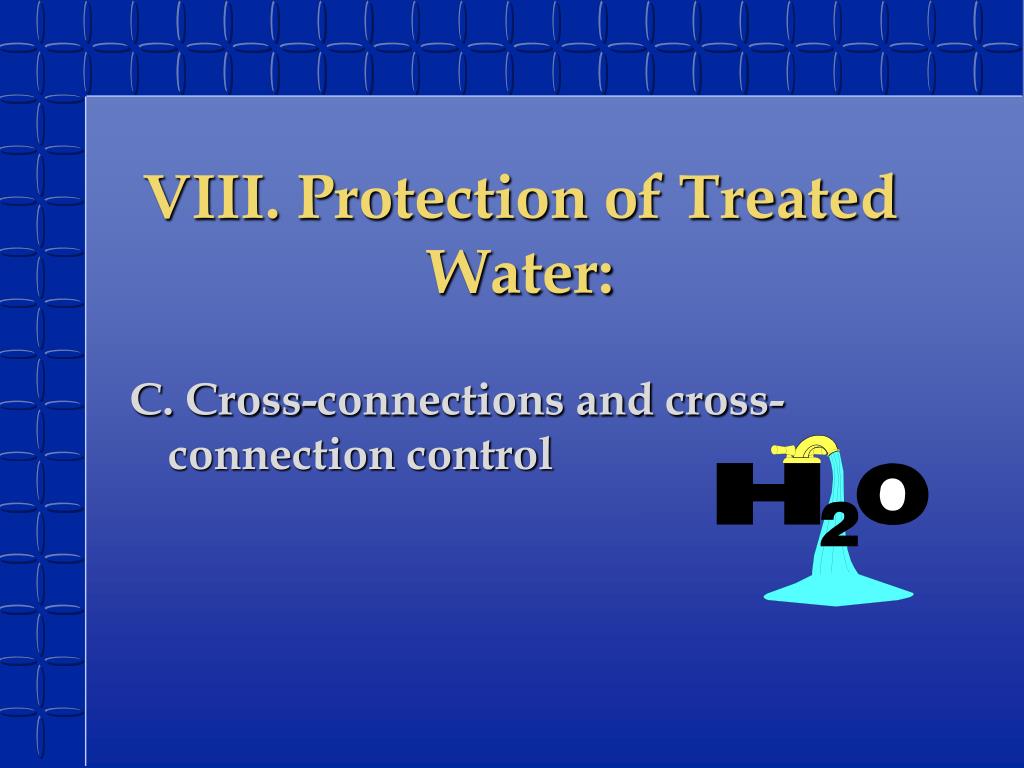 VIII. Protection of Treated Water:

C. Cross-connections and cross-connection control

$H_2O$